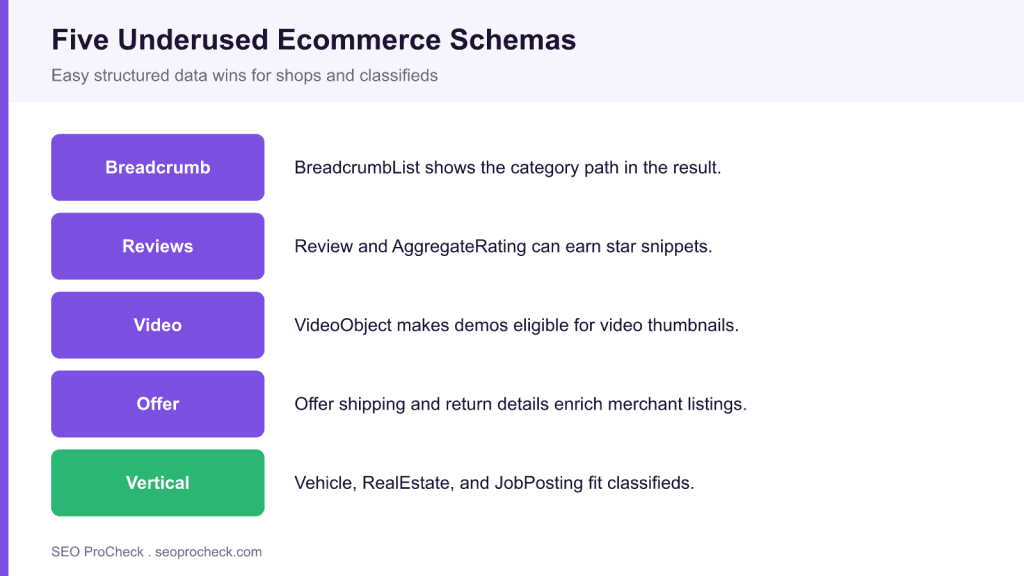 Five Underused Ecommerce Schemas

Easy structured data wins for shops and classifieds

Breadcrumb
BreadcrumbList shows the category path in the result.

Reviews
Review and AggregateRating can earn star snippets.

Video
VideoObject makes demos eligible for video thumbnails.

Offer
Offer shipping and return details enrich merchant listings.

Vertical
Vehicle, RealEstate, and JobPosting fit classifieds.

SEO ProCheck . seoprocheck.com